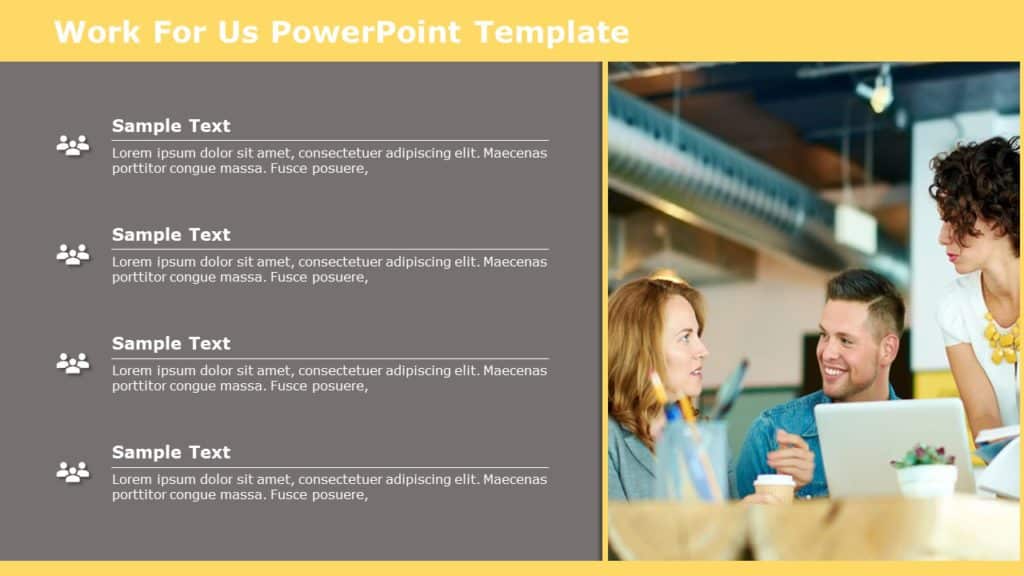 Work For Us PowerPoint Template

Sample Text
Lorem ipsum dolor sit amet, consectetuer adipiscing elit. Maecenas porttitor congue massa. Fusce posuere,

Sample Text
Lorem ipsum dolor sit amet, consectetuer adipiscing elit. Maecenas porttitor congue massa. Fusce posuere,

Sample Text
Lorem ipsum dolor sit amet, consectetuer adipiscing elit. Maecenas porttitor congue massa. Fusce posuere,

Sample Text
Lorem ipsum dolor sit amet, consectetuer adipiscing elit. Maecenas porttitor congue massa. Fusce posuere,